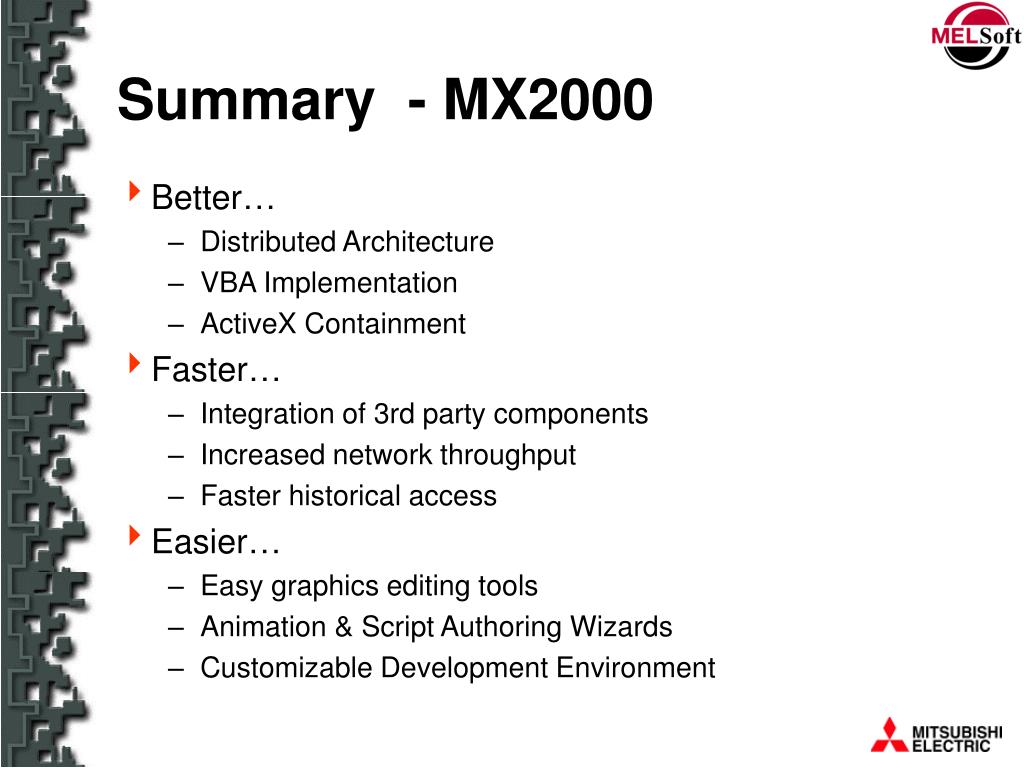 MELSoft

Summary - MX2000

Better…
– Distributed Architecture
– VBA Implementation
– ActiveX Containment

Faster…
– Integration of 3rd party components
– Increased network throughput
– Faster historical access

Easier…
– Easy graphics editing tools
– Animation & Script Authoring Wizards
– Customizable Development Environment

MITSUBISHI ELECTRIC